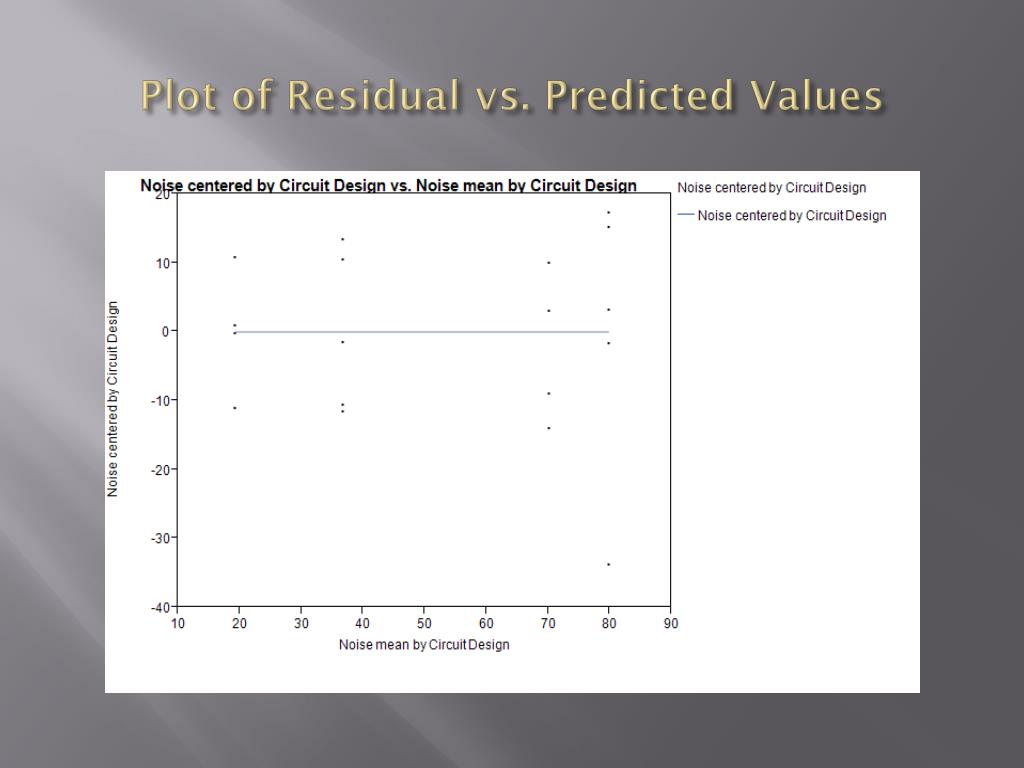 Plot of Residual vs. Predicted Values

Noise centered by Circuit Design vs. Noise mean by Circuit Design

Noise centered by Circuit Design

Noise centered by Circuit Design

Noise centered by Circuit Design

20
10
0
-10
-20
-30
-40

10 20 30 40 50 60 70 80 90

Noise mean by Circuit Design